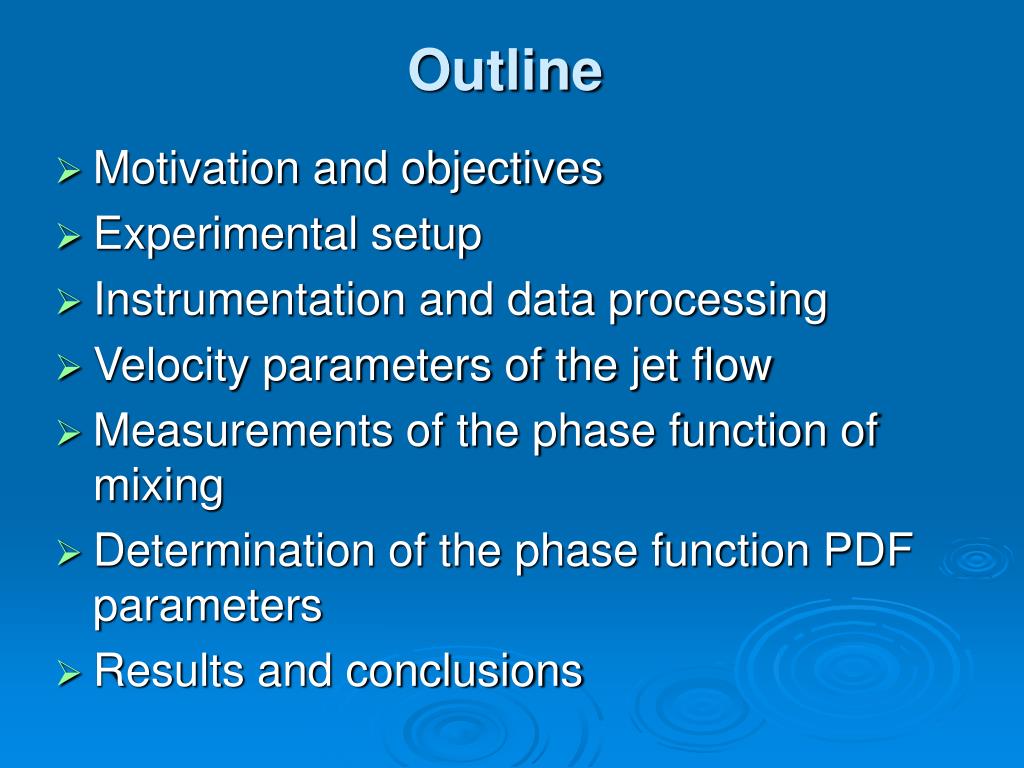 Outline

➢ Motivation and objectives
➢ Experimental setup
➢ Instrumentation and data processing
➢ Velocity parameters of the jet flow
➢ Measurements of the phase function of mixing
➢ Determination of the phase function PDF parameters
➢ Results and conclusions